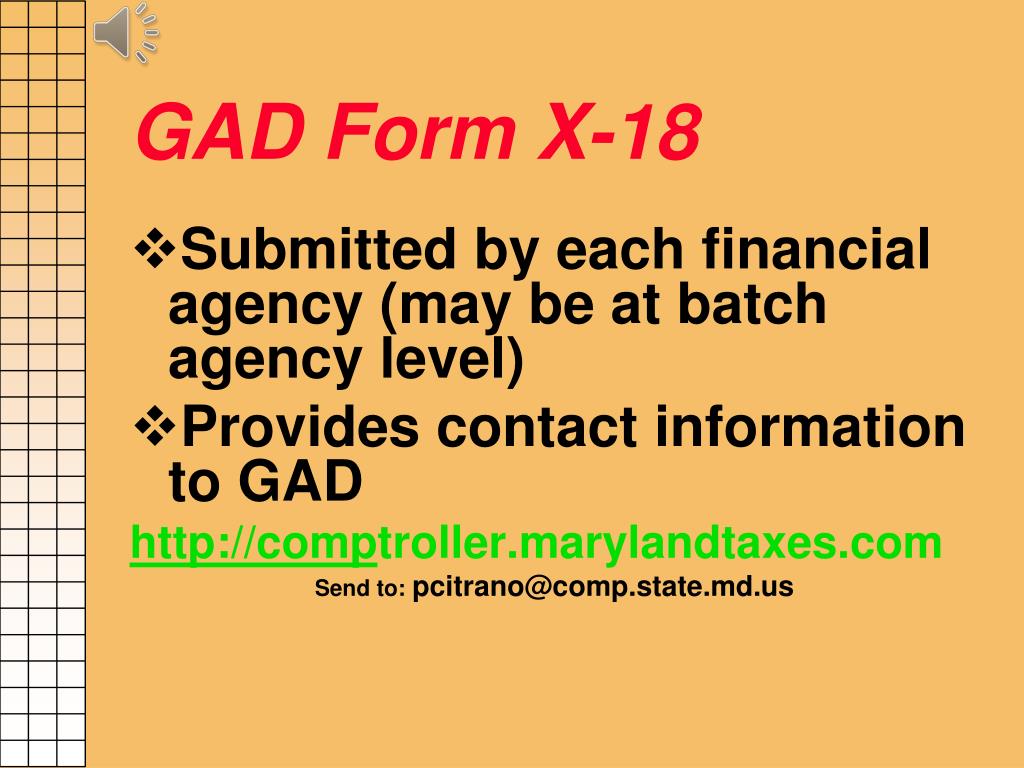 GAD Form X-18

❖Submitted by each financial agency (may be at batch agency level)

❖Provides contact information to GAD

http://comptroller.marylandtaxes.com

Send to: pcitrano@comp.state.md.us